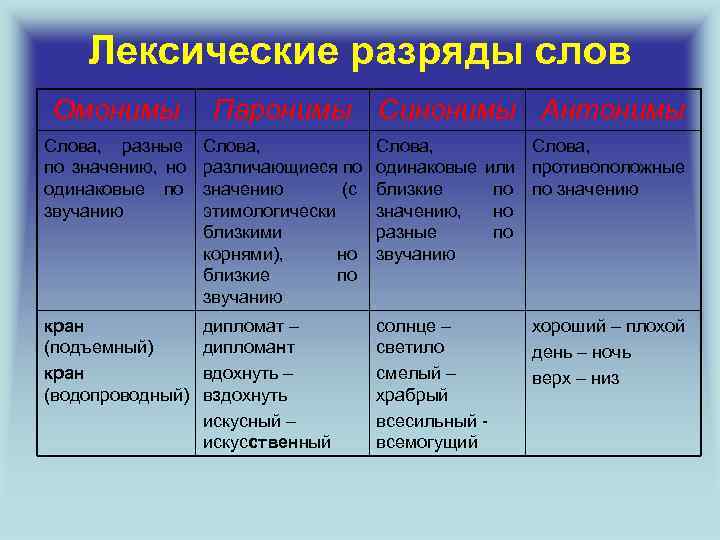 Лексические разряды слов

| Омонимы | Паронимы | Синонимы | Антонимы |
|---|---|---|---|
| Слова, разные по значению, но одинаковые по звучанию | Слова, различающиеся по значению (с этимологически близкими корнями), но близкие по звучанию | Слова, одинаковые или близкие по значению, но разные по звучанию | Слова, противоположные по значению |
| кран (подъемный) кран (водопроводный) | дипломат – дипломант вдохнуть – вздохнуть искусный – искусственный | солнце – светило смелый – храбрый всесильный - всемогущий | хороший – плохой день – ночь верх – низ |